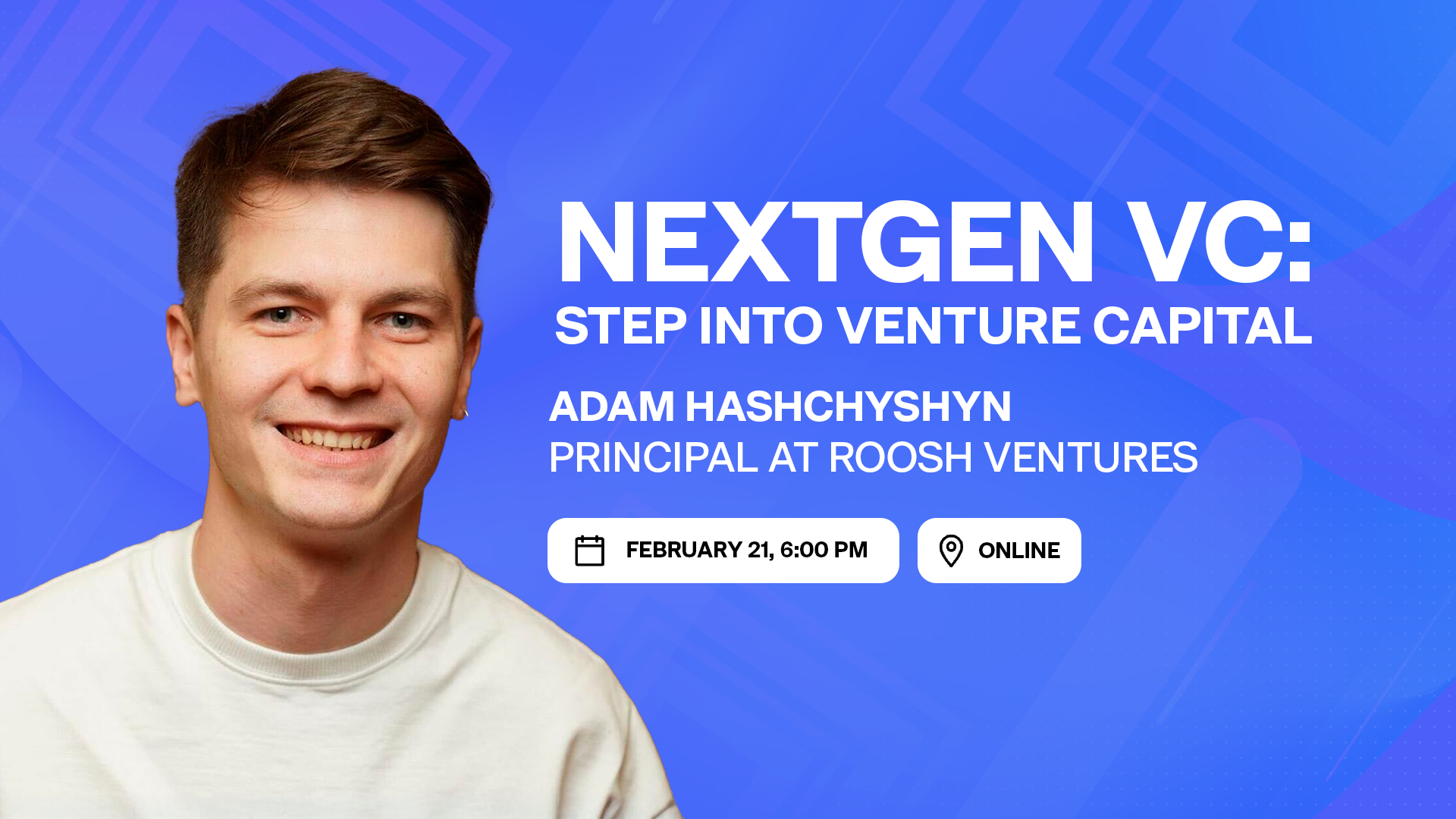 NEXTGEN VC:
STEP INTO VENTURE CAPITAL

ADAM HASHCHYSHYN
PRINCIPAL AT ROOSH VENTURES

FEBRUARY 21, 6:00 PM

ONLINE